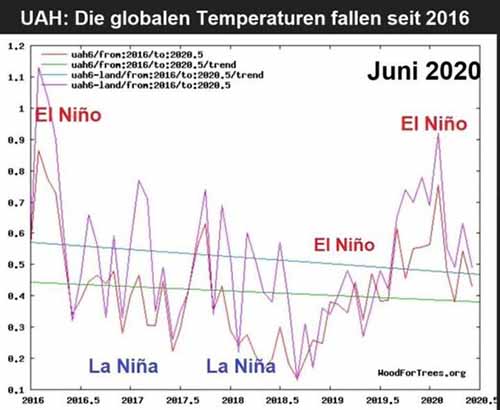 UAH: Die globalen Temperaturen fallen seit 2016

uah6/from:2016/to:2020.5
uah6/from:2016/to:2020.5/trend
uah6-land/from:2016/to:2020.5/trend
uah6-land/from:2016/to:2020.5

Juni 2020

El Niño
El Niño
El Niño
La Niña
La Niña

WoodForTrees.org

1.2
1.1
1
0.9
0.8
0.7
0.6
0.5
0.4
0.3
0.2
0.1

2016
2016.5
2017
2017.5
2018
2018.5
2019
2019.5
2020
2020.5